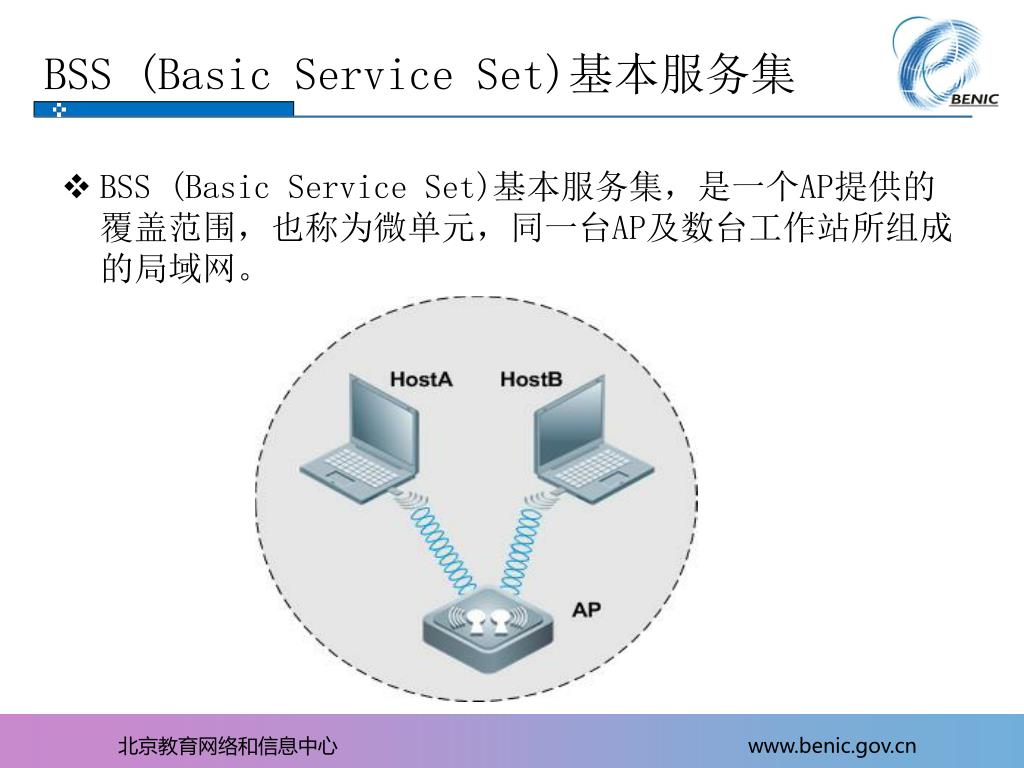 BSS (Basic Service Set)基本服务集

BENIC

❖ BSS (Basic Service Set)基本服务集，是一个AP提供的覆盖范围，也称为微单元，同一台AP及数台工作站所组成的局域网。

HostA

HostB

AP

北京教育网络和信息中心

www.benic.gov.cn